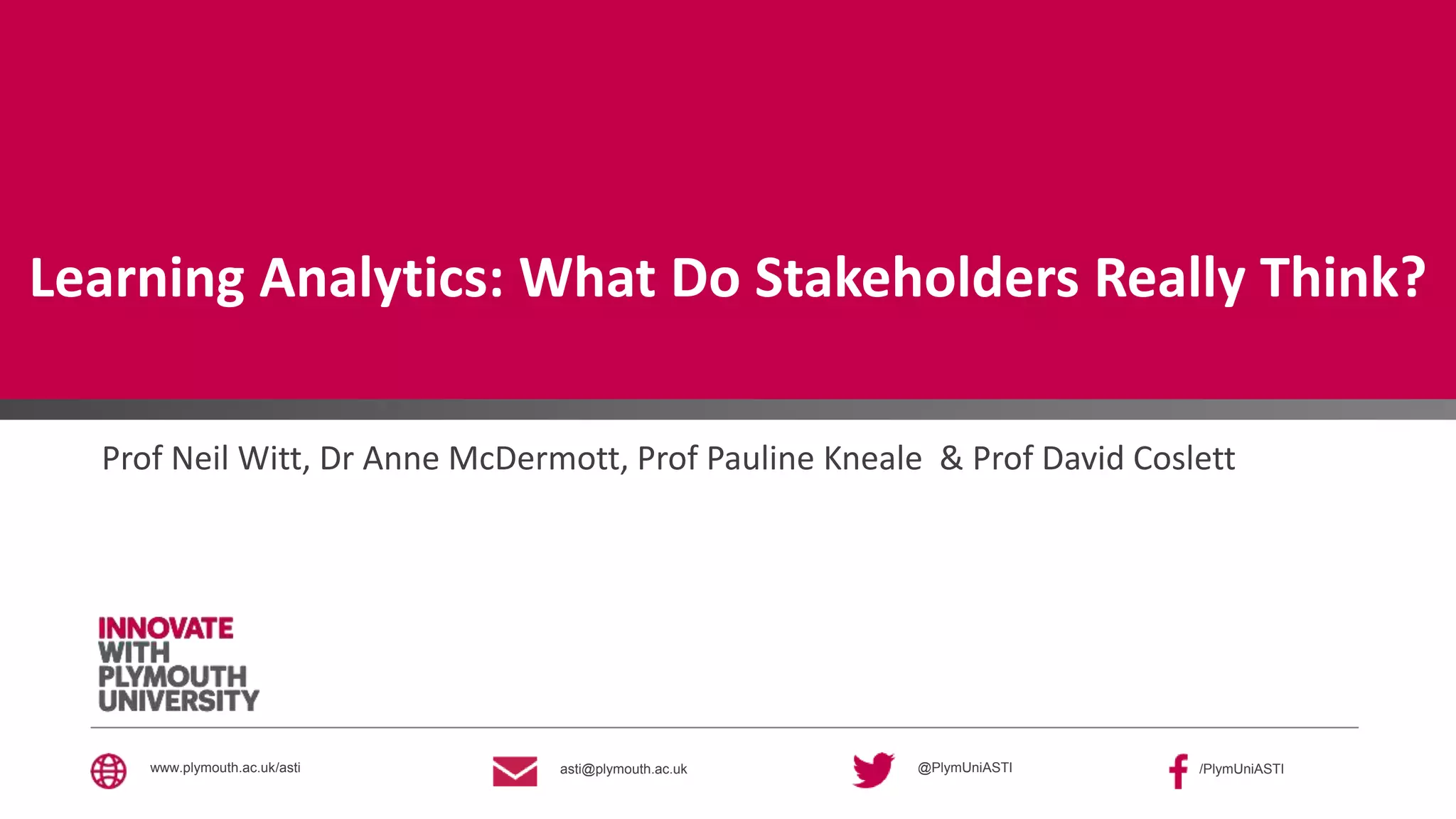 Learning Analytics: What Do Stakeholders Really Think?

Prof Neil Witt, Dr Anne McDermott, Prof Pauline Kneale & Prof David Coslett

INNOVATE
WITH
PLYMOUTH
UNIVERSITY

www.plymouth.ac.uk/asti

asti@plymouth.ac.uk

@PlymUniASTI

/PlymUniASTI